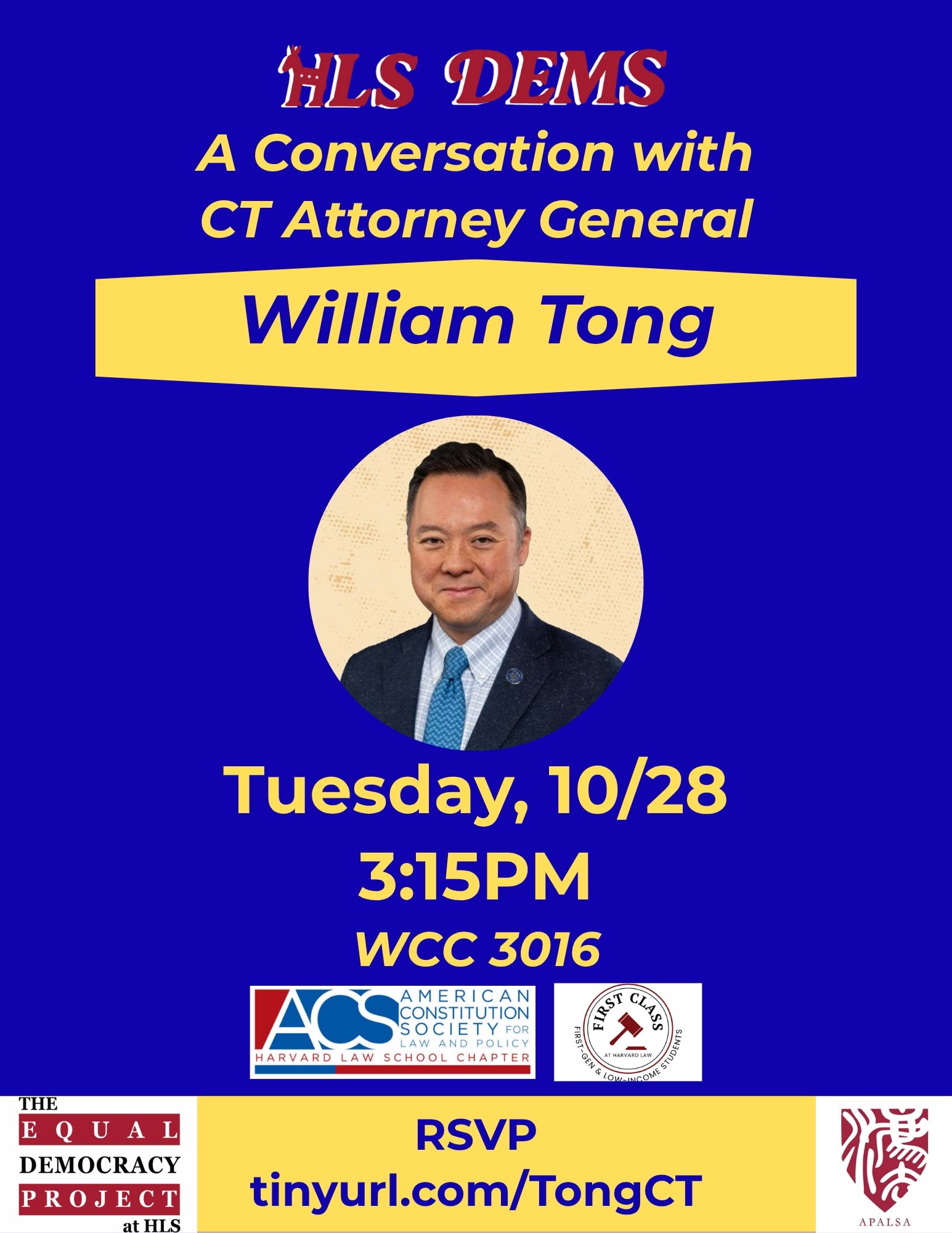 HLS DEMS

A Conversation with CT Attorney General

William Tong

Tuesday, 10/28
3:15PM
WCC 3016

ACS AMERICAN CONSTITUTION SOCIETY FOR LAW AND POLICY
HARVARD LAW SCHOOL CHAPTER

FIRST CLASS
AT HARVARD LAW
FIRST-GEN & LOW-INCOME STUDENTS

THE EQUAL DEMOCRACY PROJECT at HLS

RSVP
tinyurl.com/TongCT

APALSA